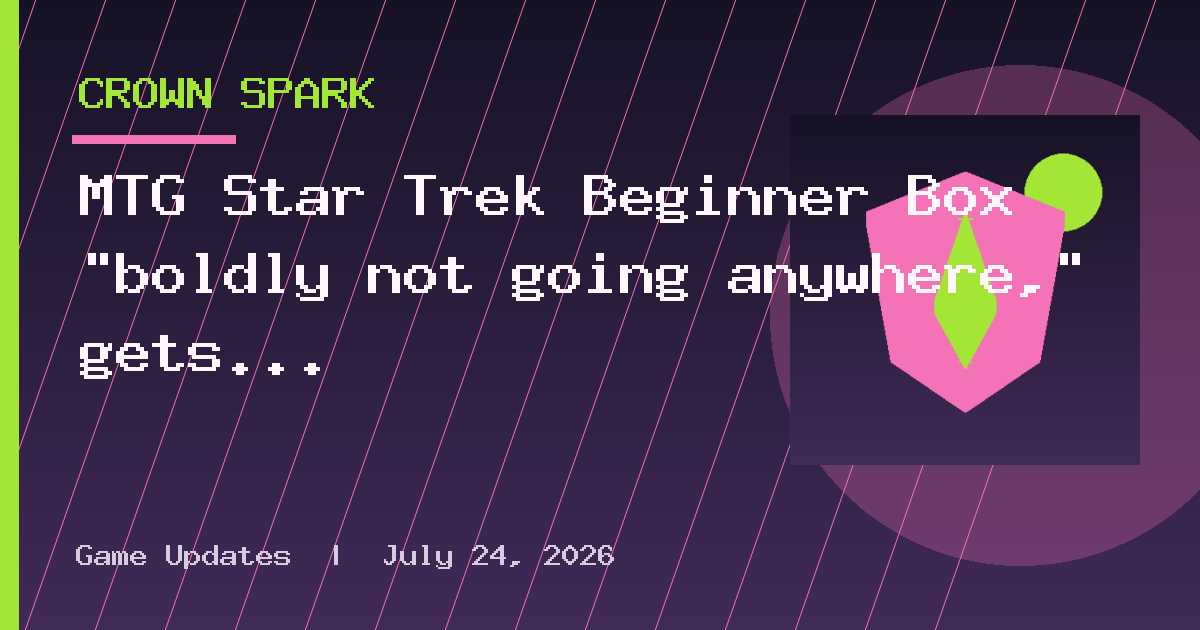 CROWN SPARK

MTG Star Trek Beginner Box "boldly not going anywhere," gets...

Game Updates | July 24, 2026